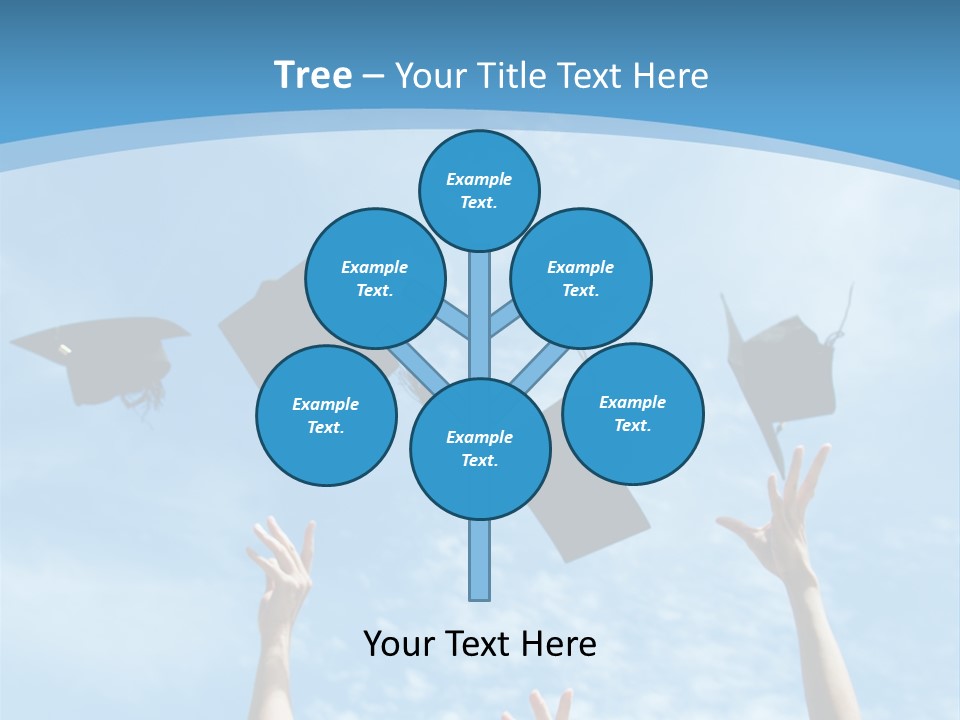 Tree – Your Title Text Here

Example Text.

Example Text.

Example Text.

Example Text.

Example Text.

Example Text.

Your Text Here